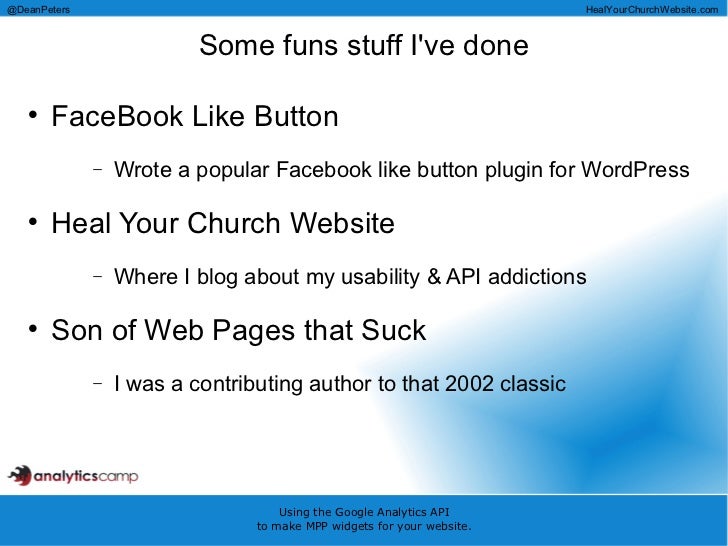 @DeanPeters

HealYourChurchWebsite.com

Some funs stuff I've done

• FaceBook Like Button

– Wrote a popular Facebook like button plugin for WordPress

• Heal Your Church Website

– Where I blog about my usability & API addictions

• Son of Web Pages that Suck

– I was a contributing author to that 2002 classic

analyticscamp

Using the Google Analytics API
to make MPP widgets for your website.